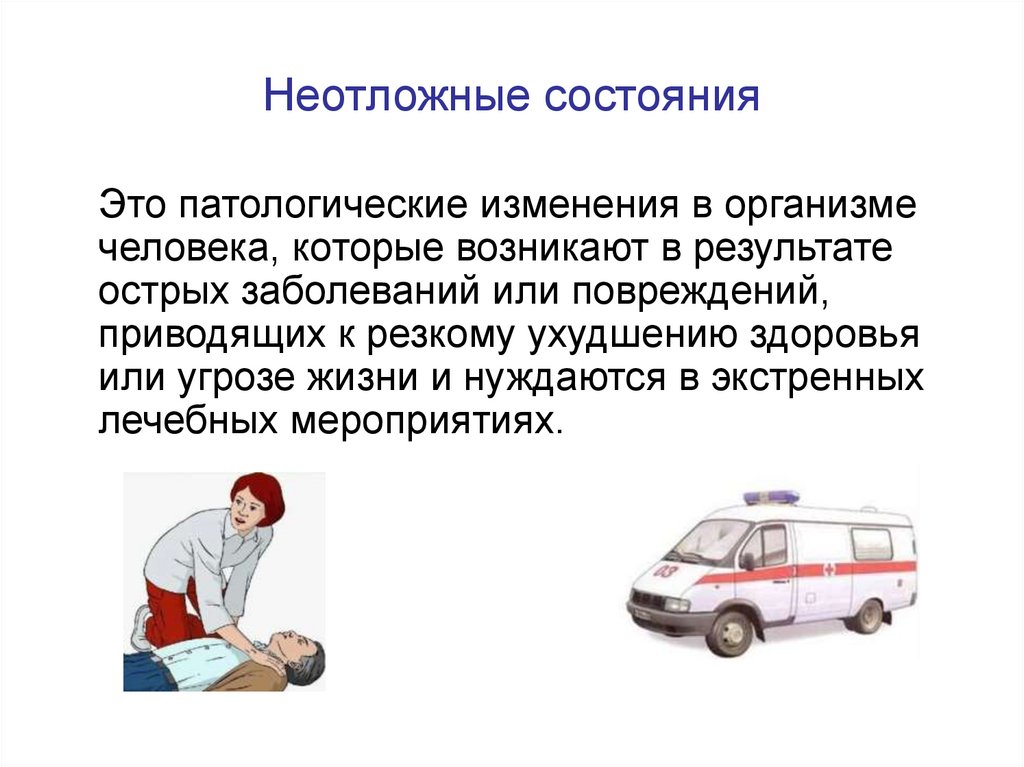 Неотложные состояния

Это патологические изменения в организме человека, которые возникают в результате острых заболеваний или повреждений, приводящих к резкому ухудшению здоровья или угрозе жизни и нуждаются в экстренных лечебных мероприятиях.

03